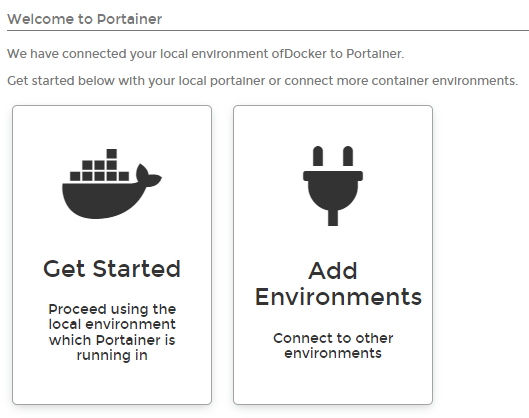 Welcome to Portainer

We have connected your local environment ofDocker to Portainer.

Get started below with your local portainer or connect more container environments.

Get Started

Proceed using the local environment which Portainer is running in

Add Environments

Connect to other environments